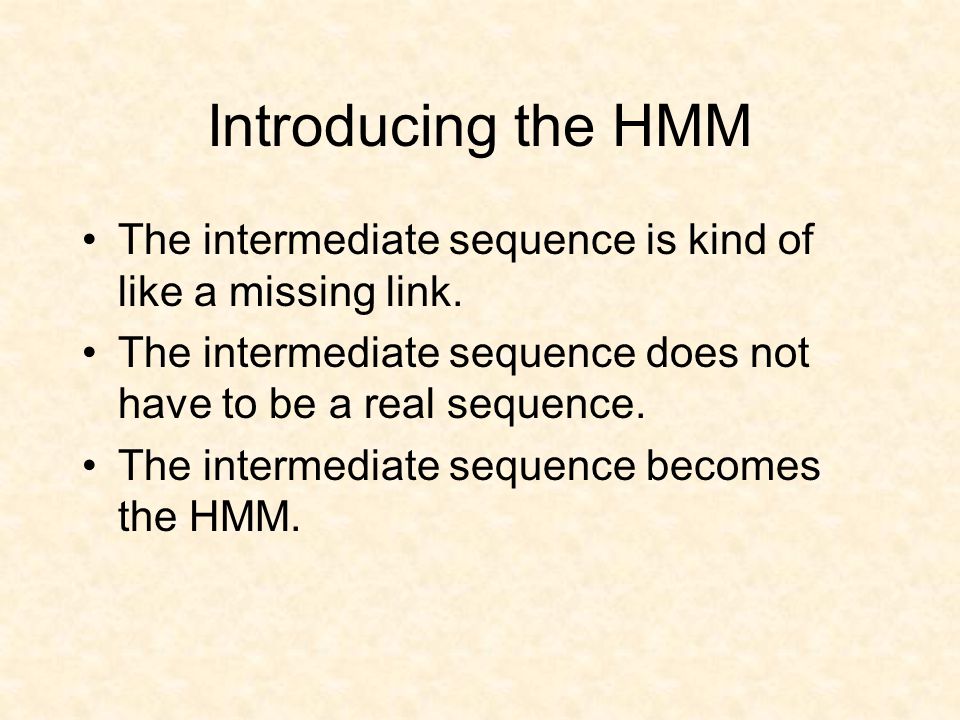 Introducing the HMM

• The intermediate sequence is kind of like a missing link.
• The intermediate sequence does not have to be a real sequence.
• The intermediate sequence becomes the HMM.